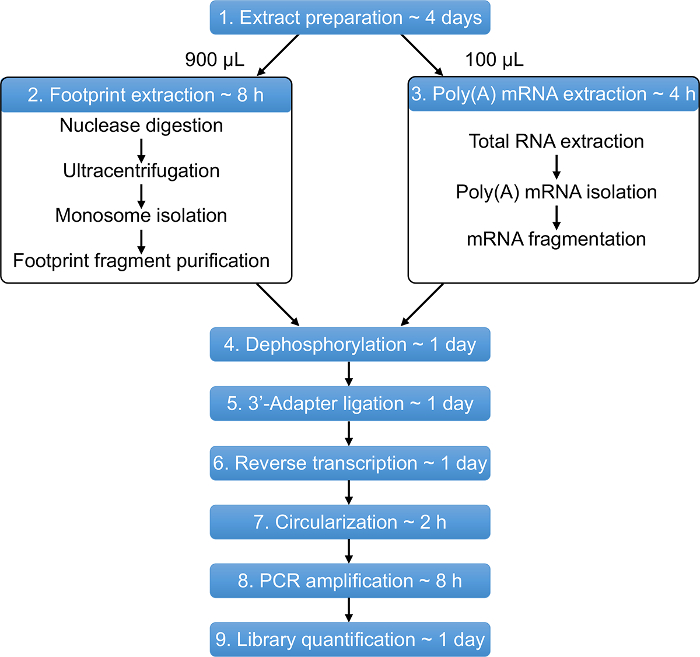 1. Extract preparation ~ 4 days

900 µL

100 µL

2. Footprint extraction ~ 8 h

Nuclease digestion

Ultracentrifugation

Monosome isolation

Footprint fragment purification

3. Poly(A) mRNA extraction ~ 4 h

Total RNA extraction

Poly(A) mRNA isolation

mRNA fragmentation

4. Dephosphorylation ~ 1 day

5. 3'-Adapter ligation ~ 1 day

6. Reverse transcription ~ 1 day

7. Circularization ~ 2 h

8. PCR amplification ~ 8 h

9. Library quantification ~ 1 day